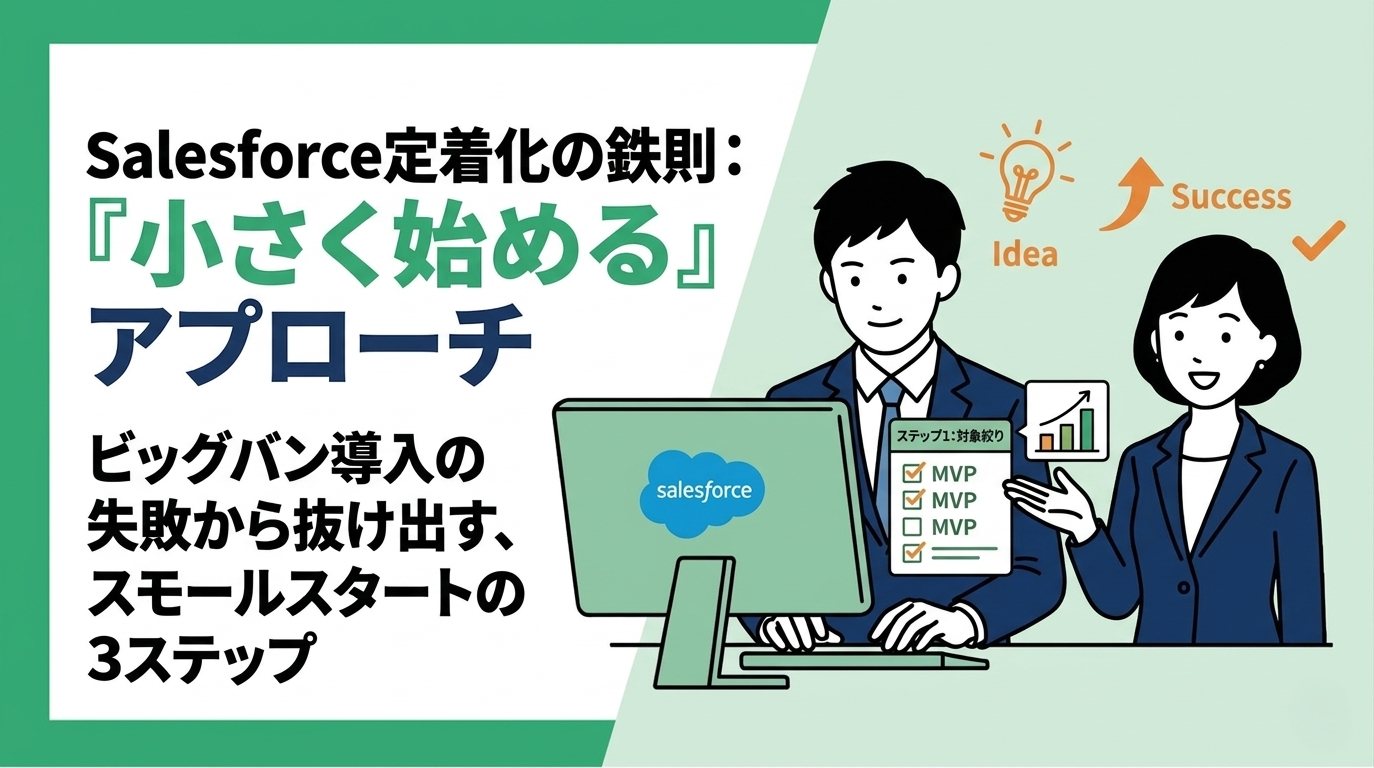 Salesforce定着化の鉄則：
『小さく始める』
アプローチ

ビッグバン導入の
失敗から抜け出す、
スモールスタートの
3ステップ

Idea

Success

salesforce

ステップ1：対象絞り

MVP
MVP
MVP